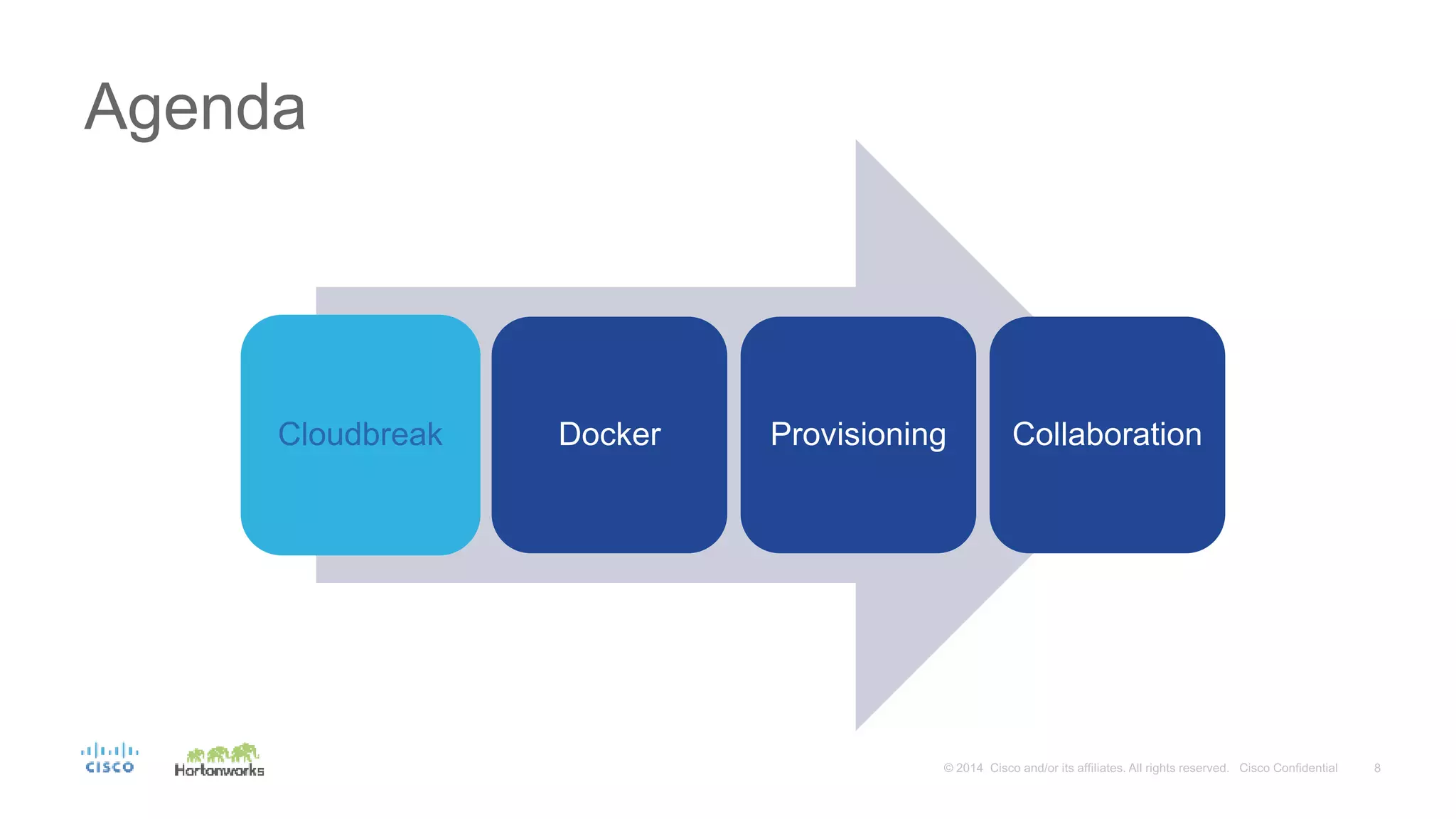 Agenda

Cloudbreak

Docker

Provisioning

Collaboration

CISCO

Hortonworks

© 2014 Cisco and/or its affiliates. All rights reserved. Cisco Confidential 8